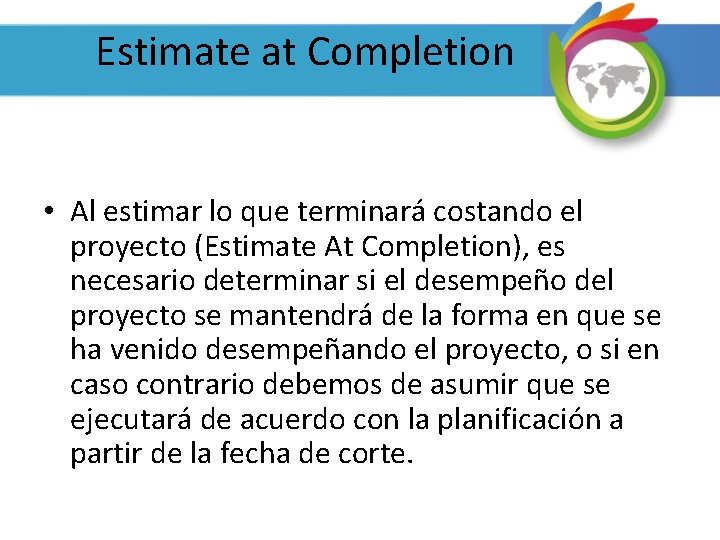 Estimate at Completion

• Al estimar lo que terminará costando el proyecto (Estimate At Completion), es necesario determinar si el desempeño del proyecto se mantendrá de la forma en que se ha venido desempeñando el proyecto, o si en caso contrario debemos de asumir que se ejecutará de acuerdo con la planificación a partir de la fecha de corte.